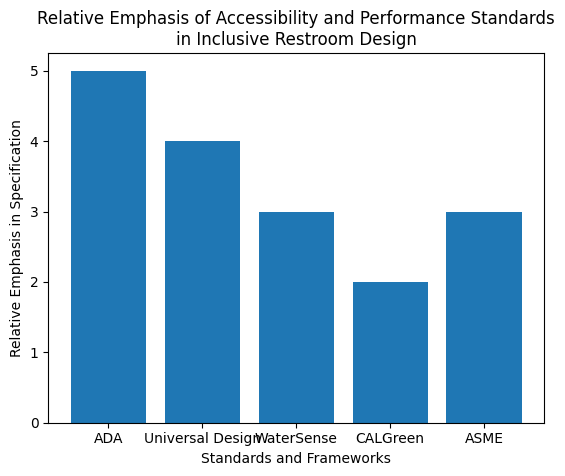 Relative Emphasis of Accessibility and Performance Standards in Inclusive Restroom Design

Relative Emphasis in Specification

5
4
3
2
1
0

ADA
Universal Design
WaterSense
CALGreen
ASME

Standards and Frameworks